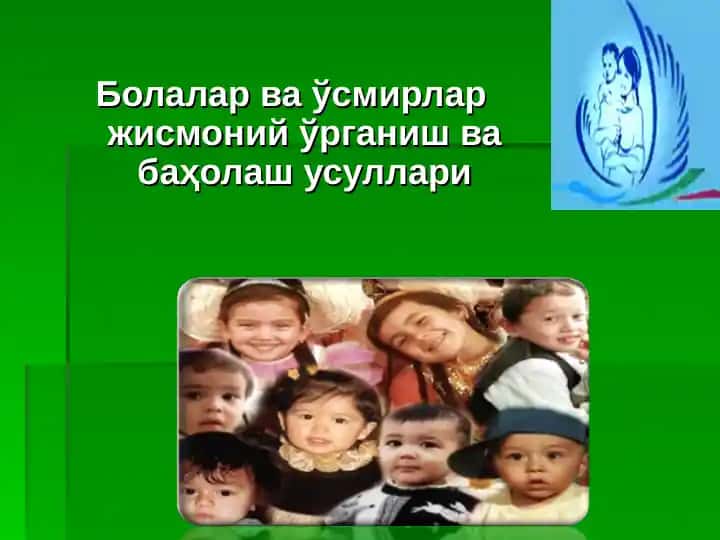 Болалар ва ўсмирлар жисмоний ўрганиш ва баҳолаш усуллари